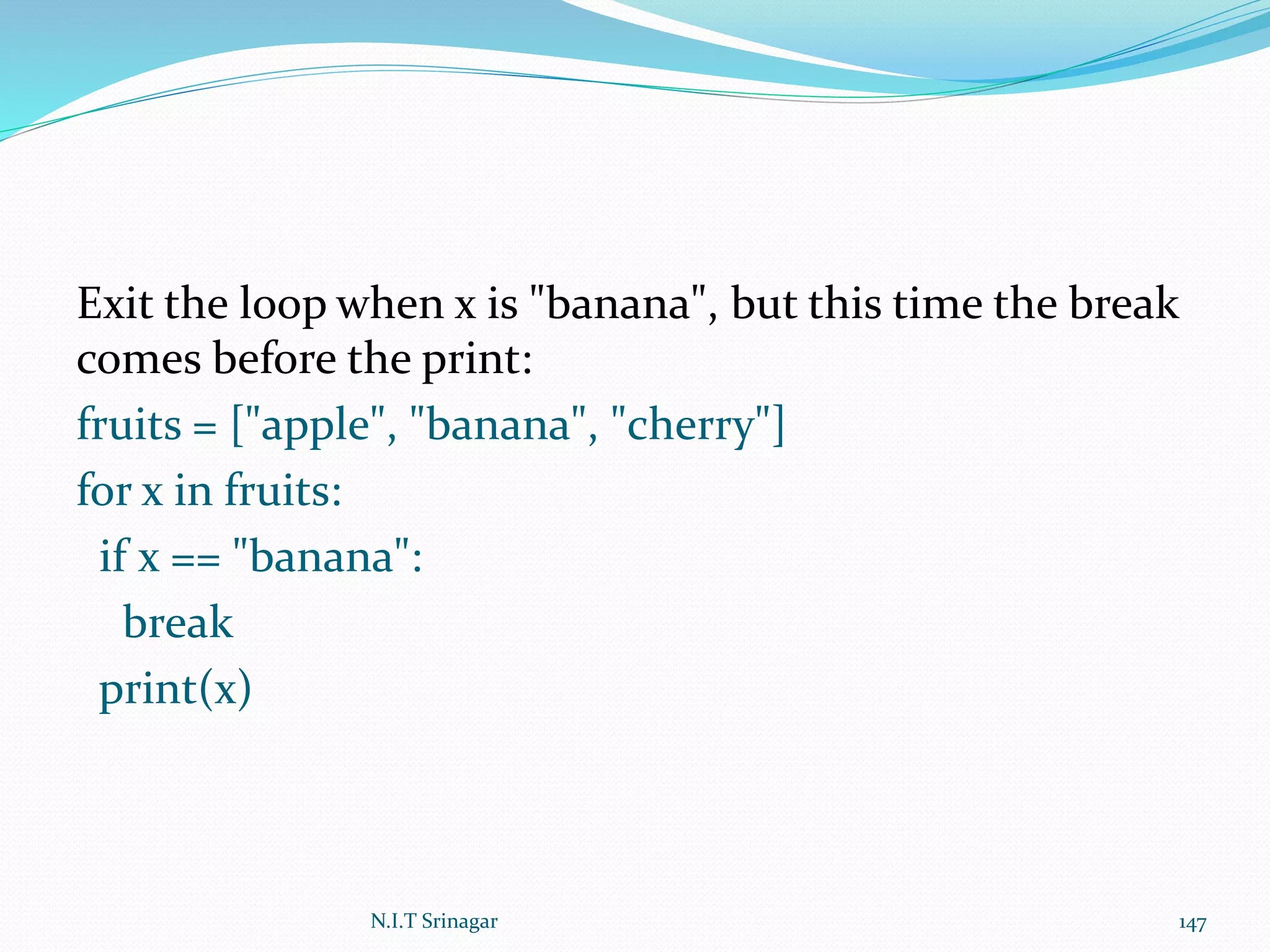 Exit the loop when x is "banana", but this time the break comes before the print:

fruits = ["apple", "banana", "cherry"]
for x in fruits:
  if x == "banana":
    break
  print(x)

N.I.T Srinagar

147